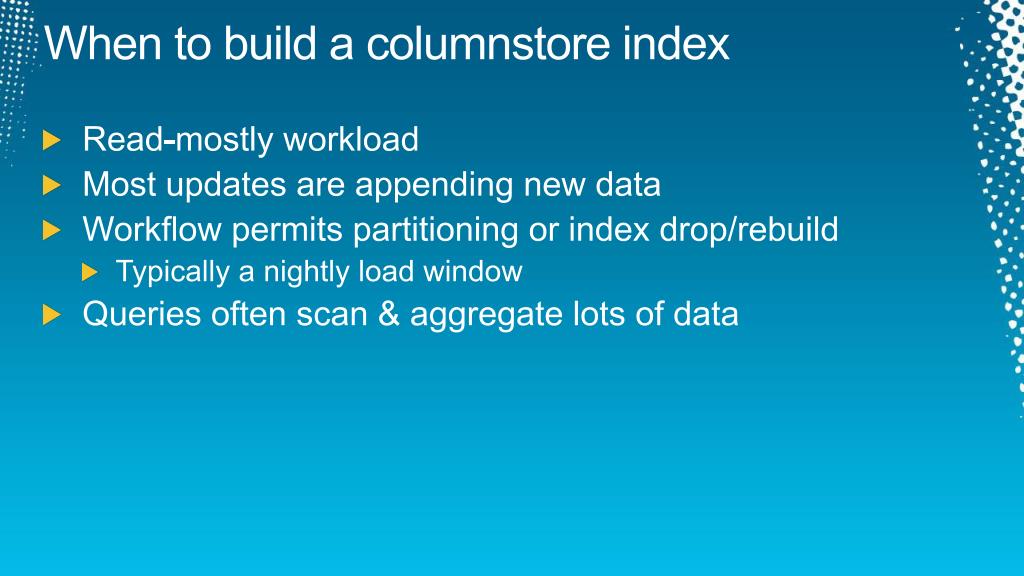 When to build a columnstore index

Read-mostly workload
Most updates are appending new data
Workflow permits partitioning or index drop/rebuild
Typically a nightly load window
Queries often scan & aggregate lots of data